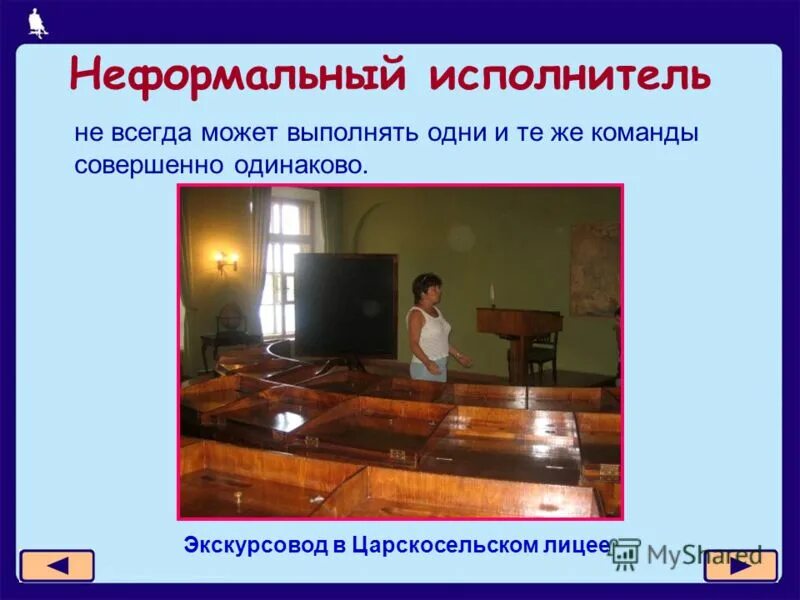 Неформальный исполнитель

не всегда может выполнять одни и те же команды совершенно одинаково.

Экскурсовод в Царскосельском лицее

MyShared